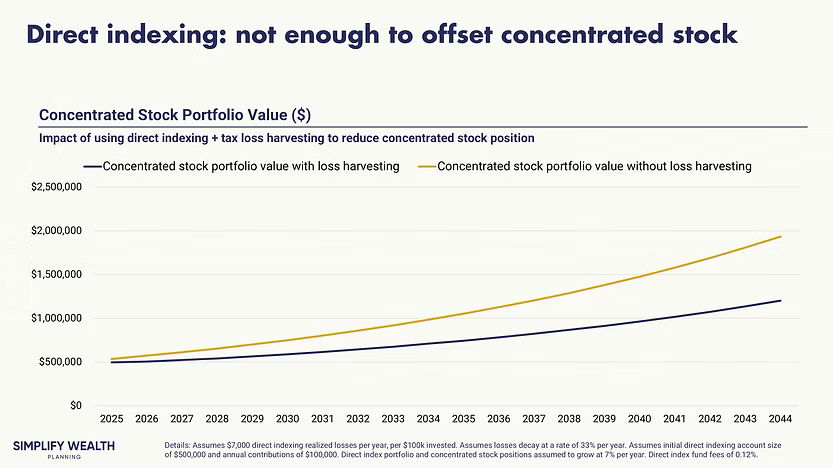 Direct indexing: not enough to offset concentrated stock

Concentrated Stock Portfolio Value ($)

Impact of using direct indexing + tax loss harvesting to reduce concentrated stock position

Concentrated stock portfolio value with loss harvesting
Concentrated stock portfolio value without loss harvesting

$2,500,000
$2,000,000
$1,500,000
$1,000,000
$500,000
$0

2025 2026 2027 2028 2029 2030 2031 2032 2033 2034 2035 2036 2037 2038 2039 2040 2041 2042 2043 2044

SIMPLIFY WEALTH
PLANNING

Details: Assumes $7,000 direct indexing realized losses per year, per $100k invested. Assumes losses decay at a rate of 33% per year. Assumes initial direct indexing account size of $500,000 and annual contributions of $100,000. Direct index portfolio and concentrated stock positions assumed to grow at 7% per year. Direct index fund fees of 0.12%.